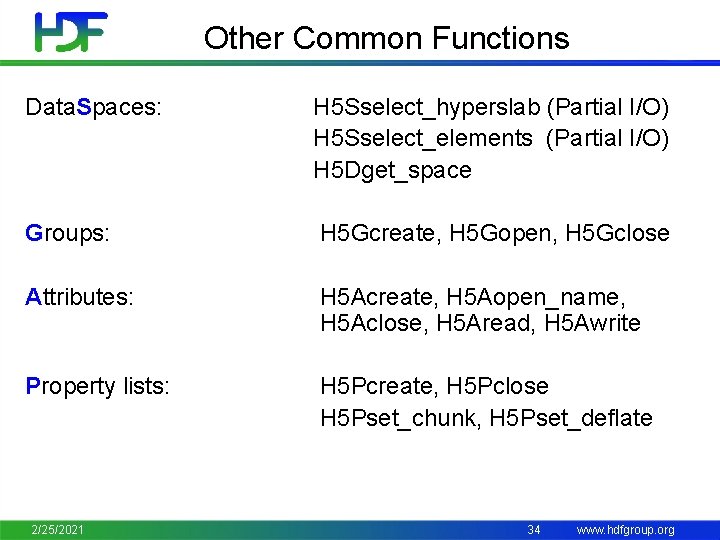 HDF

Other Common Functions

DataSpaces: H5Sselect_hyperslab (Partial I/O)
H5Sselect_elements (Partial I/O)
H5Dget_space

Groups: H5Gcreate, H5Gopen, H5Gclose

Attributes: H5Acreate, H5Aopen_name, H5Aclose, H5Aread, H5Awrite

Property lists: H5Pcreate, H5Pclose
H5Pset_chunk, H5Pset_deflate

2/25/2021 34 www.hdfgroup.org